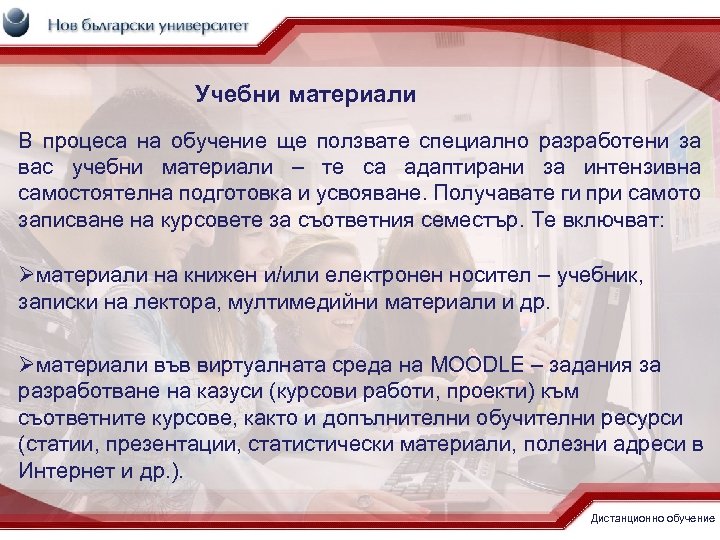 Нов български университет

Учебни материали

В процеса на обучение ще ползвате специално разработени за вас учебни материали – те са адаптирани за интензивна самостоятелна подготовка и усвояване. Получавате ги при самото записване на курсовете за съответния семестър. Те включват:

➢материали на книжен и/или електронен носител – учебник, записки на лектора, мултимедийни материали и др.

➢материали във виртуалната среда на MOODLE – задания за разработване на казуси (курсови работи, проекти) към съответните курсове, както и допълнителни обучителни ресурси (статии, презентации, статистически материали, полезни адреси в Интернет и др.).

Дистанционно обучение